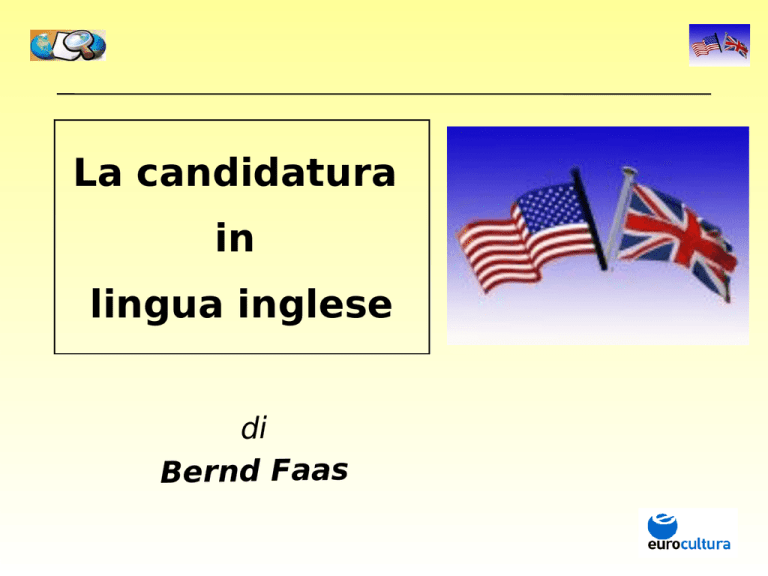 La candidatura
in
lingua inglese

di
Bernd Faas

eurocultura